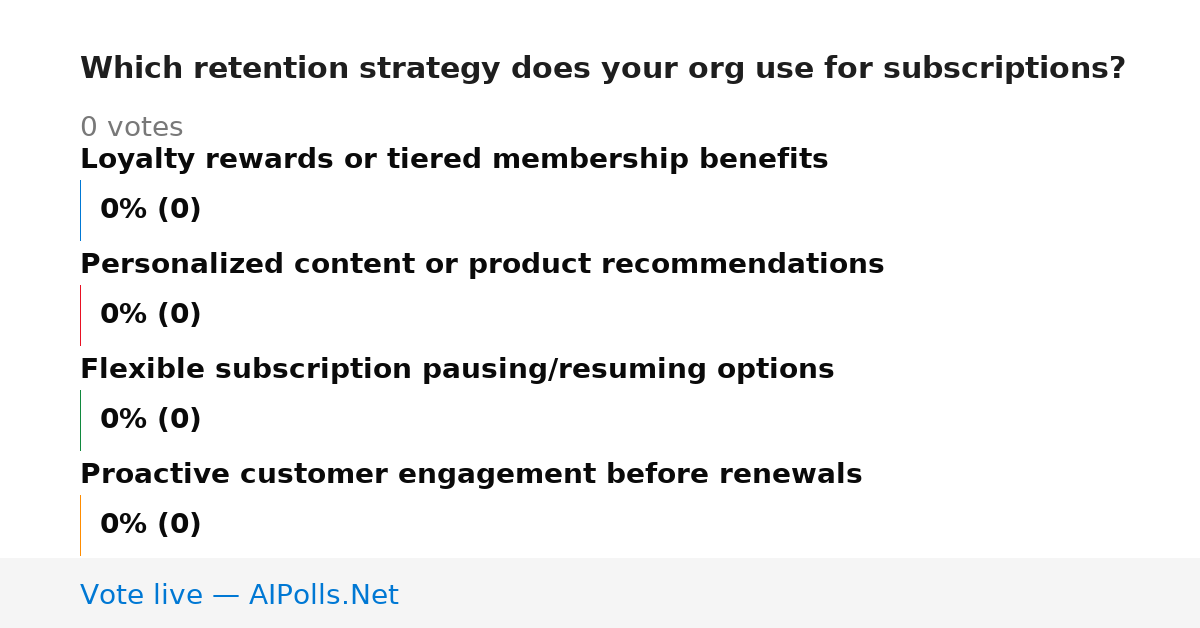 Which retention strategy does your org use for subscriptions?

0 votes

Loyalty rewards or tiered membership benefits

0% (0)

Personalized content or product recommendations

0% (0)

Flexible subscription pausing/resuming options

0% (0)

Proactive customer engagement before renewals

0% (0)

Vote live — AIPolls.Net